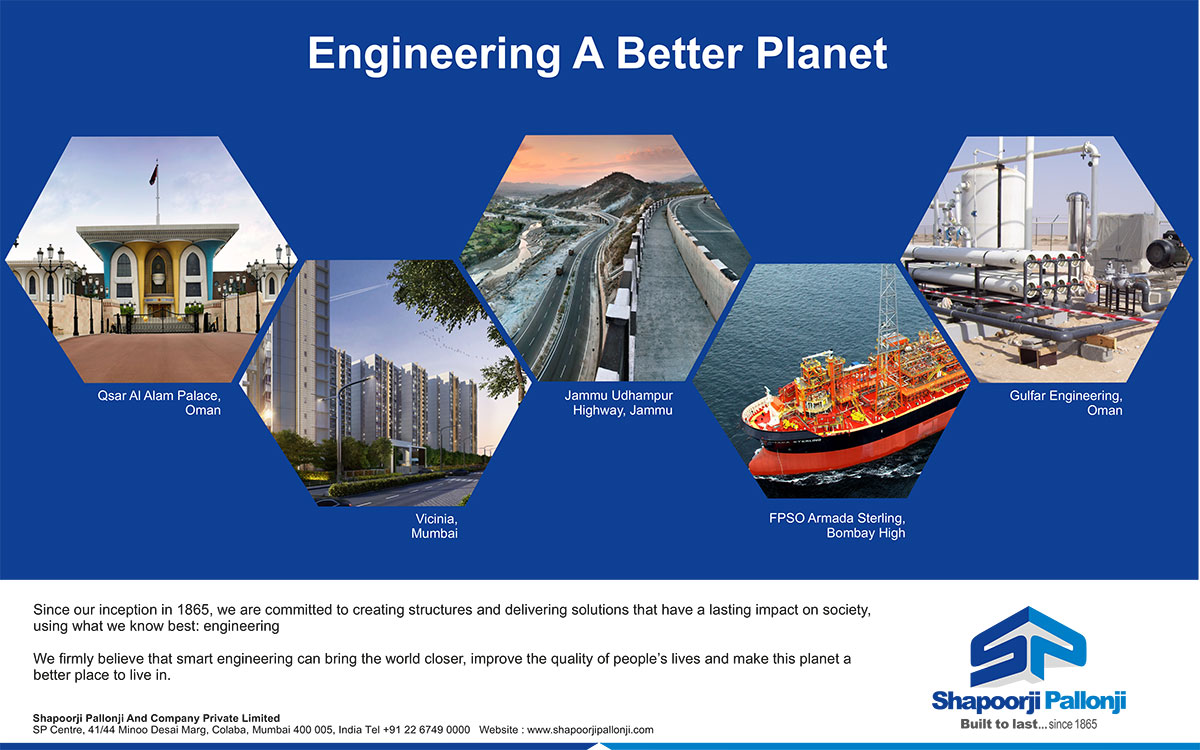 Engineering A Better Planet

Qsar Al Alam Palace, Oman

Vicinia, Mumbai

Jammu Udhampur Highway, Jammu

FPSO Armada Sterling, Bombay High

Gulfar Engineering, Oman

Since our inception in 1865, we are committed to creating structures and delivering solutions that have a lasting impact on society, using what we know best: engineering

We firmly believe that smart engineering can bring the world closer, improve the quality of people's lives and make this planet a better place to live in.

Shapoorji Pallonji And Company Private Limited
SP Centre, 41/44 Minoo Desai Marg, Colaba, Mumbai 400 005, India Tel +91 22 6749 0000 Website : www.shapoorjipallonji.com

SP
Shapoorji Pallonji
Built to last... since 1865